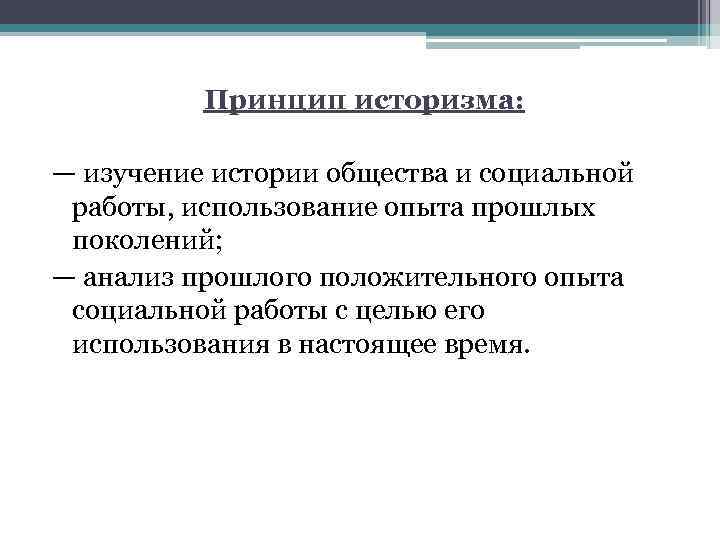 Принцип историзма:

— изучение истории общества и социальной работы, использование опыта прошлых поколений;
— анализ прошлого положительного опыта социальной работы с целью его использования в настоящее время.